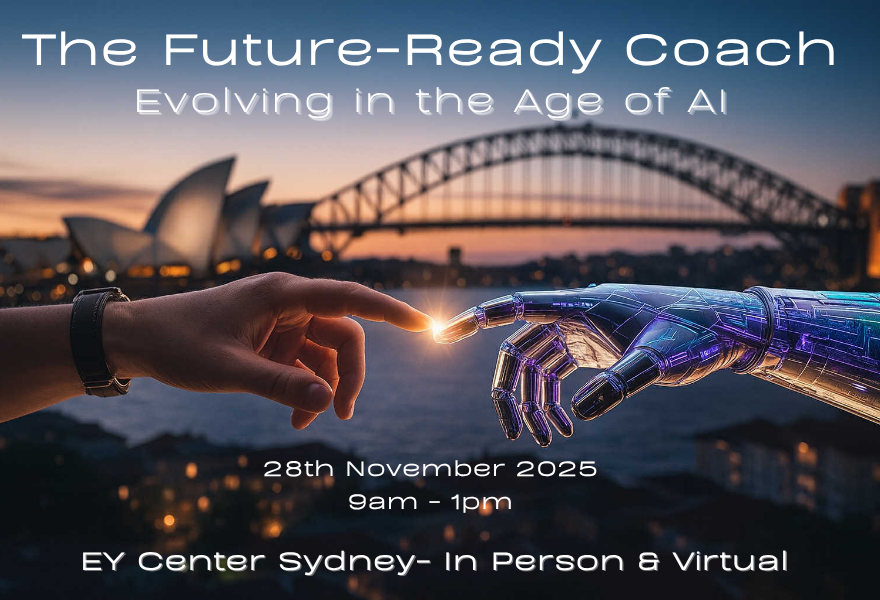 The Future-Ready Coach
Evolving in the Age of AI

28th November 2025
9am - 1pm

EY Center Sydney- In Person & Virtual